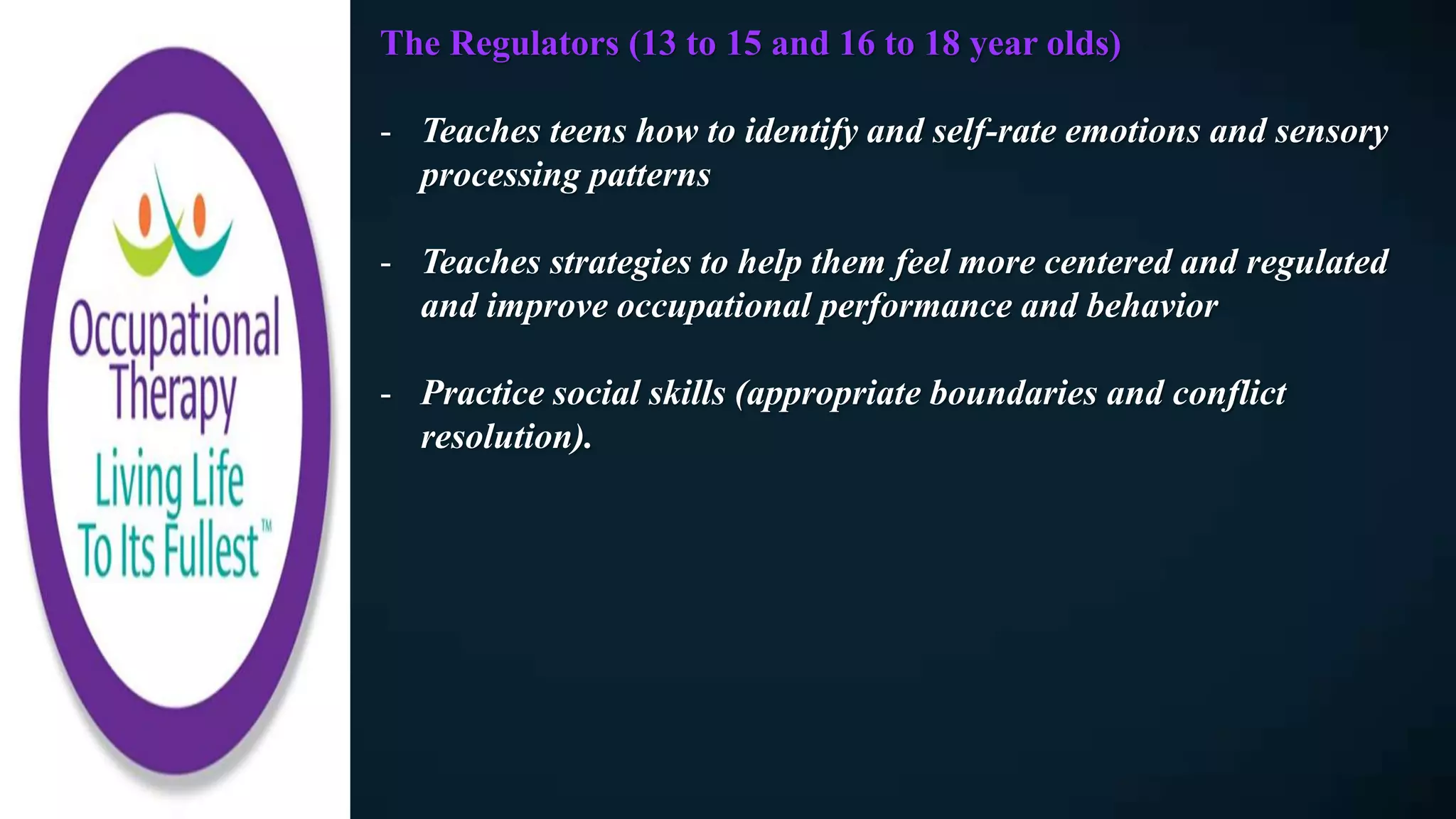 Occupational Therapy
Living Life To Its Fullest™

The Regulators (13 to 15 and 16 to 18 year olds)

- Teaches teens how to identify and self-rate emotions and sensory processing patterns

- Teaches strategies to help them feel more centered and regulated and improve occupational performance and behavior

- Practice social skills (appropriate boundaries and conflict resolution).